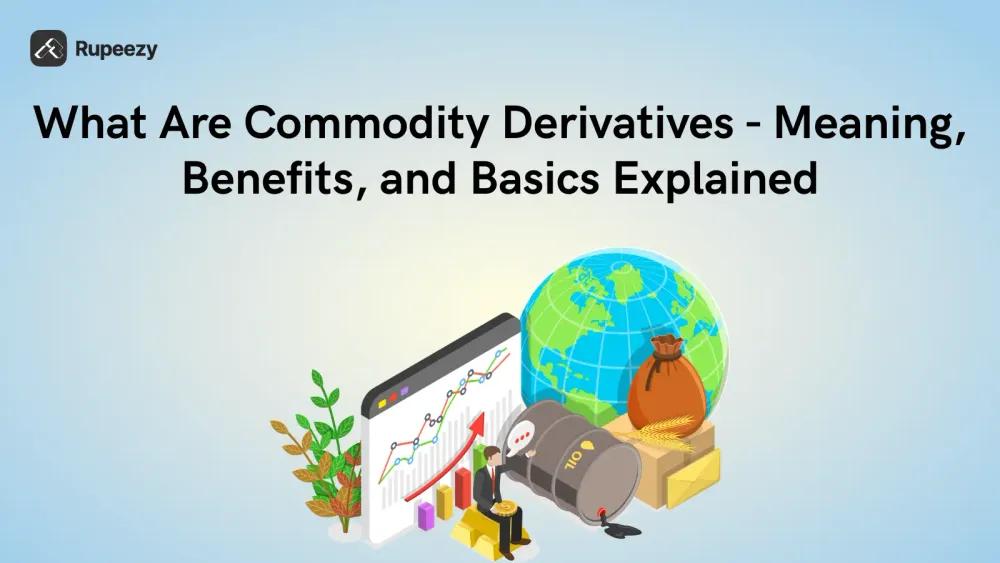 Rupeezy

What Are Commodity Derivatives - Meaning, Benefits, and Basics Explained

OIL